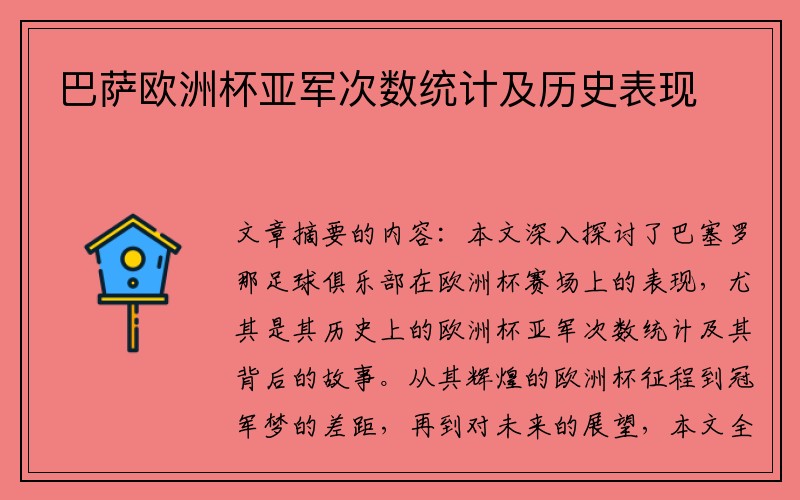 巴萨欧洲杯亚军次数统计及历史表现

文章摘要的内容：本文深入探讨了巴塞罗那足球俱乐部在欧洲杯赛场上的表现，尤其是其历史上的欧洲杯亚军次数统计及其背后的故事。从其辉煌的欧洲杯征程到冠军梦的差距，再到对未来的展望，本文全